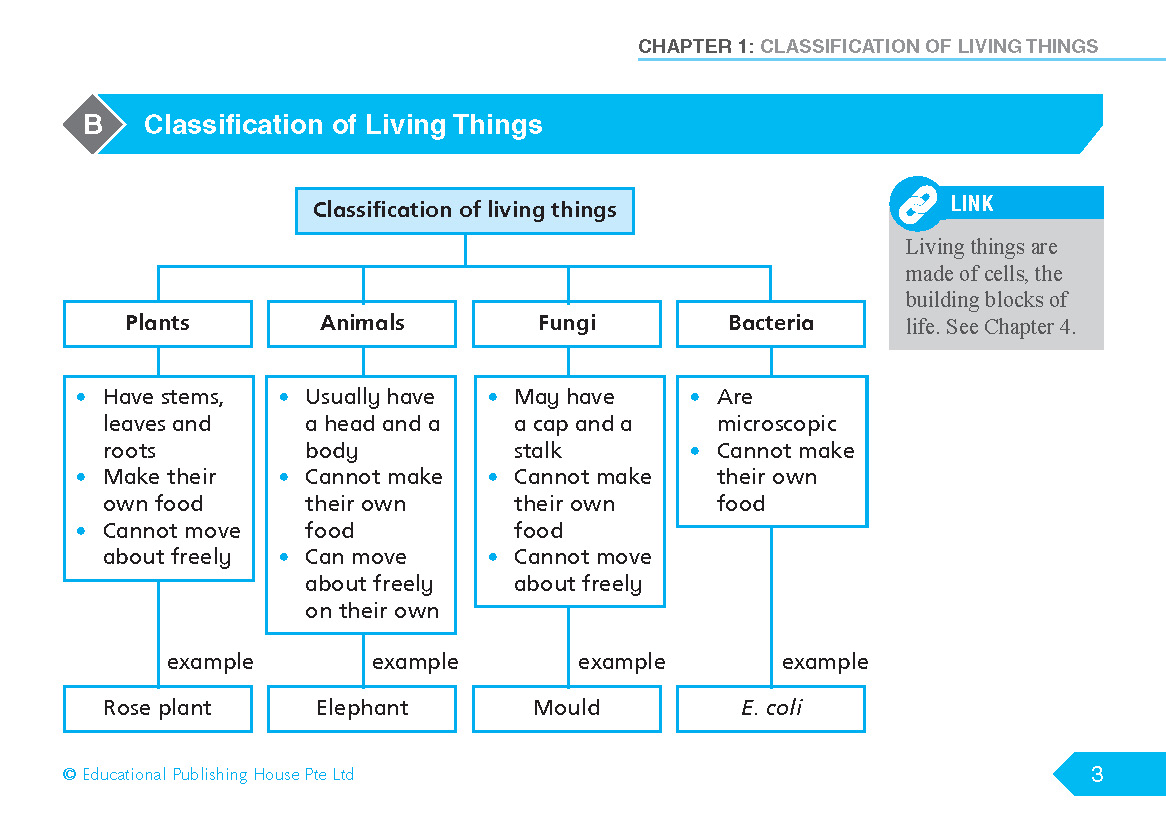 CHAPTER 1: CLASSIFICATION OF LIVING THINGS

B Classification of Living Things

Classification of living things

Plants
• Have stems, leaves and roots
• Make their own food
• Cannot move about freely
example
Rose plant

Animals
• Usually have a head and a body
• Cannot make their own food
• Can move about freely on their own
example
Elephant

Fungi
• May have a cap and a stalk
• Cannot make their own food
• Cannot move about freely
example
Mould

Bacteria
• Are microscopic
• Cannot make their own food
example
E. coli

LINK
Living things are made of cells, the building blocks of life. See Chapter 4.

© Educational Publishing House Pte Ltd

3